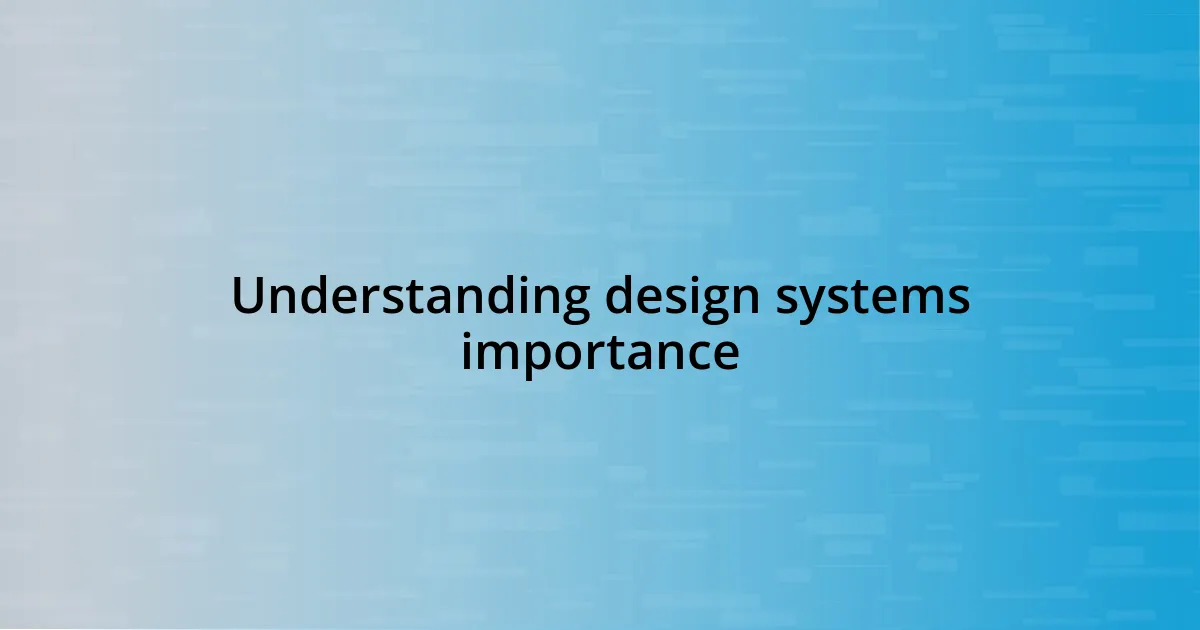 Understanding design systems importance